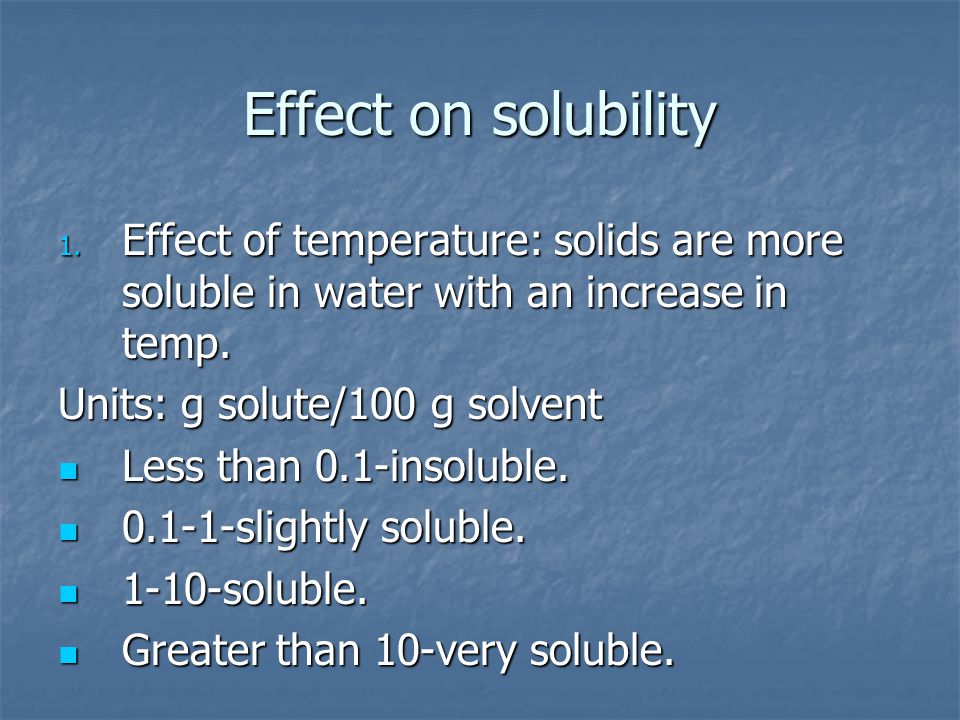 Effect on solubility

1. Effect of temperature: solids are more soluble in water with an increase in temp.

Units: g solute/100 g solvent

- Less than 0.1-insoluble.
- 0.1-1-slightly soluble.
- 1-10-soluble.
- Greater than 10-very soluble.